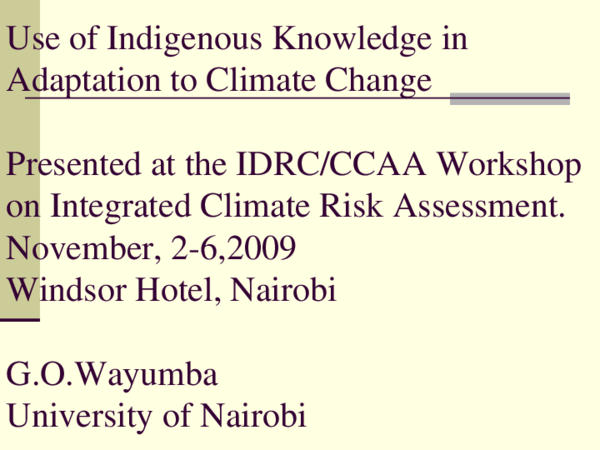 Use of Indigenous Knowledge in Adaptation to Climate Change

Presented at the IDRC/CCAA Workshop on Integrated Climate Risk Assessment. November, 2-6,2009
Windsor Hotel, Nairobi

G.O.Wayumba
University of Nairobi